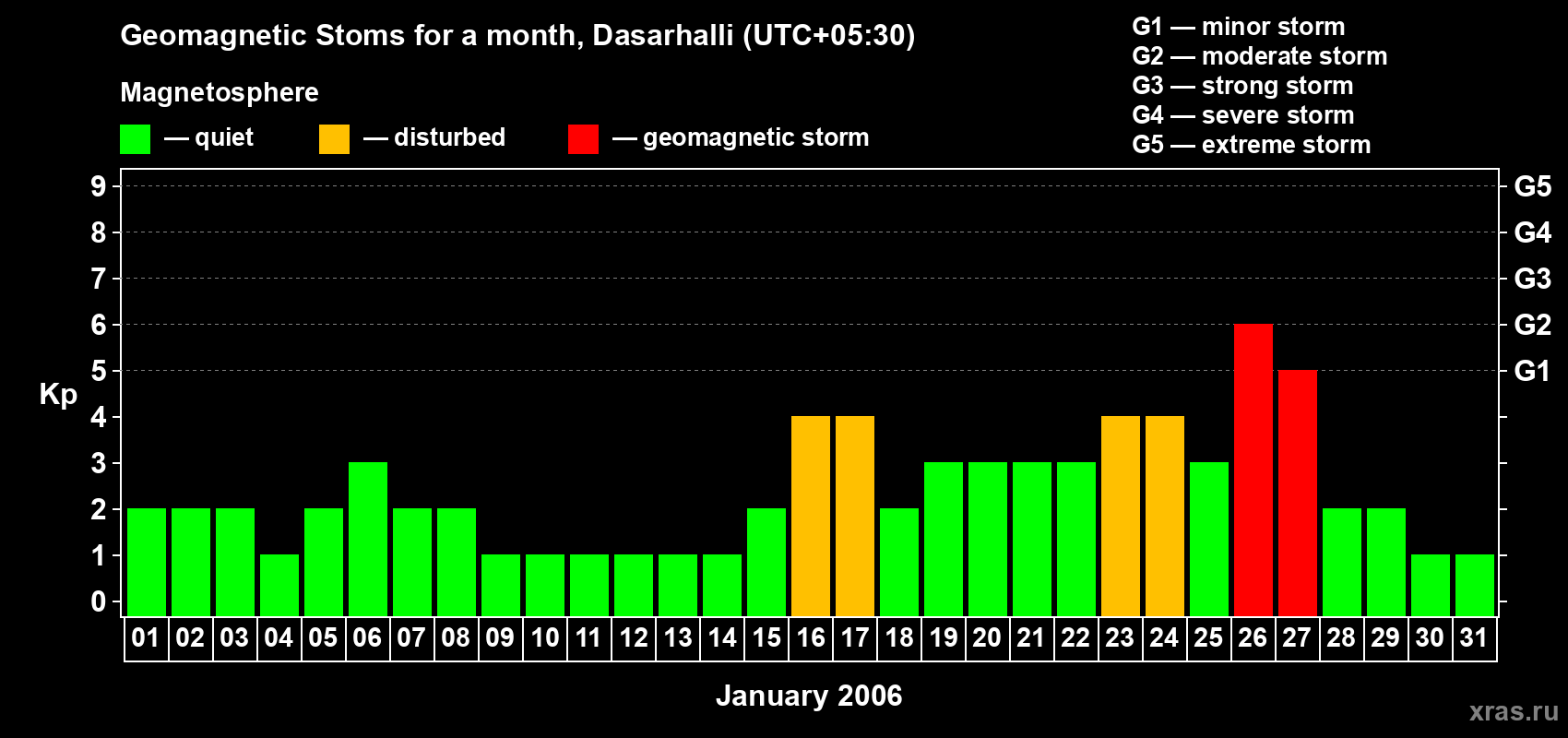 Geomagnetic Stoms for a month, Dasarhalli (UTC+05:30)

Magnetosphere

— quiet — disturbed — geomagnetic storm

G1 — minor storm
G2 — moderate storm
G3 — strong storm
G4 — severe storm
G5 — extreme storm

Kp

9
8
7
6
5
4
3
2
1
0

G5
G4
G3
G2
G1

01 02 03 04 05 06 07 08 09 10 11 12 13 14 15 16 17 18 19 20 21 22 23 24 25 26 27 28 29 30 31

January 2006

xras.ru